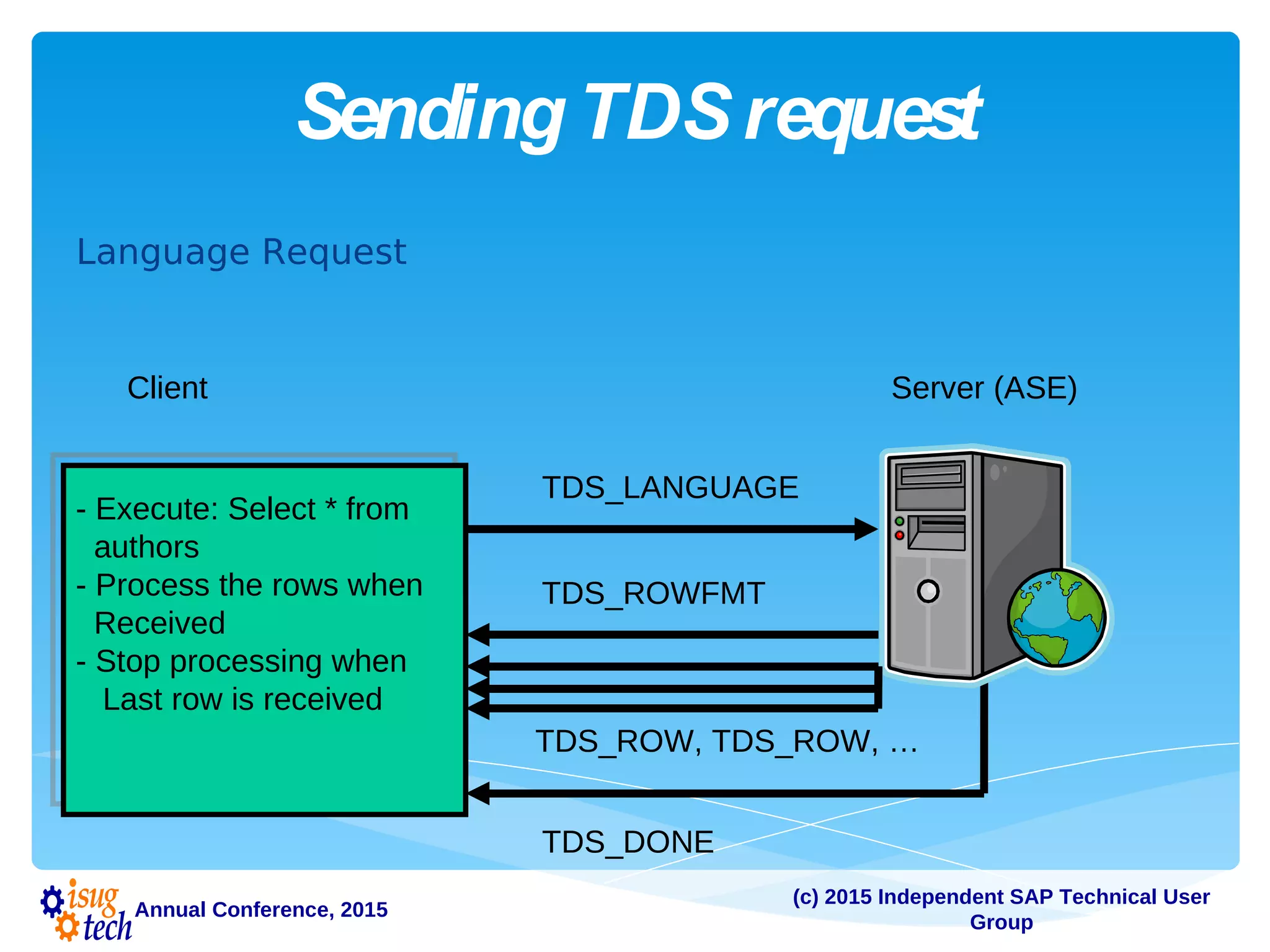 Sending TDS request

Language Request

Client

Server (ASE)

- Execute: Select * from authors
- Process the rows when Received
- Stop processing when Last row is received

TDS_LANGUAGE

TDS_ROWFMT

TDS_ROW, TDS_ROW, …

TDS_DONE

isug tech Annual Conference, 2015

(c) 2015 Independent SAP Technical User Group